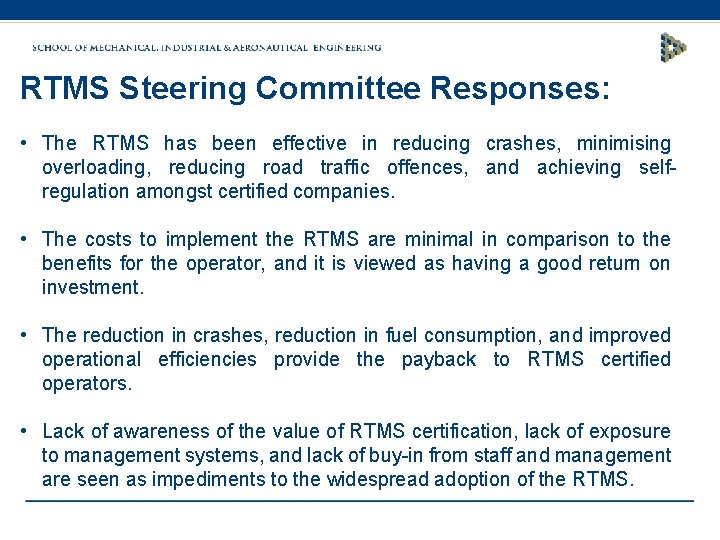 SCHOOL OF MECHANICAL, INDUSTRIAL & AERONAUTICAL ENGINEERING

RTMS Steering Committee Responses:

• The RTMS has been effective in reducing crashes, minimising overloading, reducing road traffic offences, and achieving self-regulation amongst certified companies.

• The costs to implement the RTMS are minimal in comparison to the benefits for the operator, and it is viewed as having a good return on investment.

• The reduction in crashes, reduction in fuel consumption, and improved operational efficiencies provide the payback to RTMS certified operators.

• Lack of awareness of the value of RTMS certification, lack of exposure to management systems, and lack of buy-in from staff and management are seen as impediments to the widespread adoption of the RTMS.